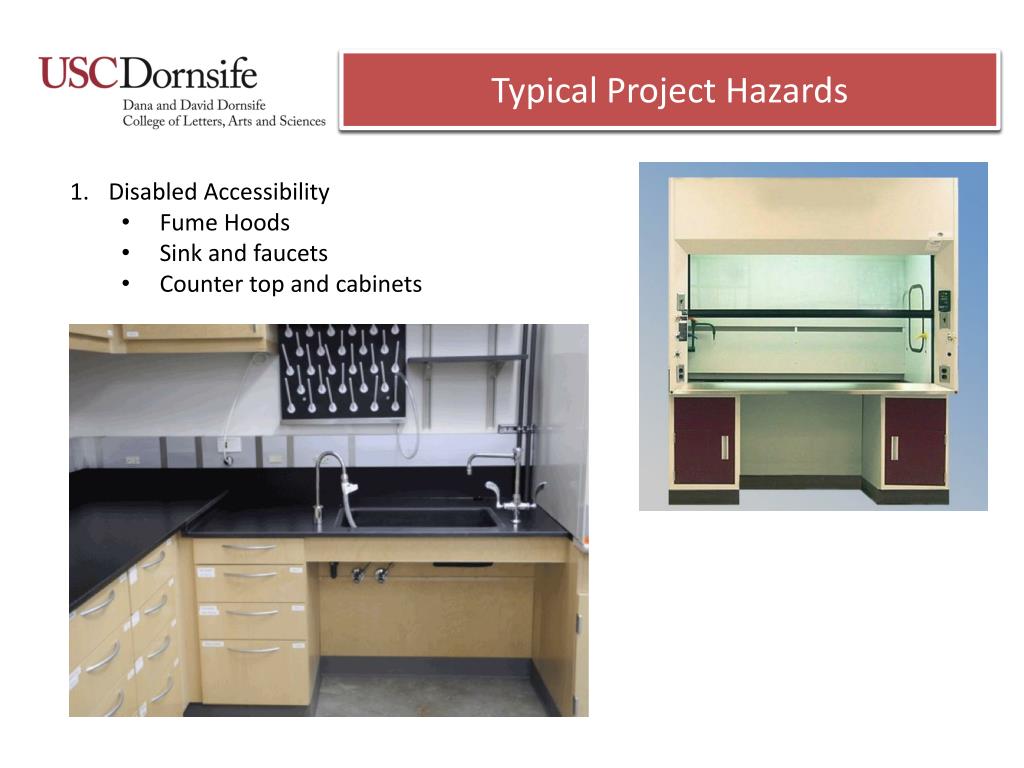 USCDornsife
Dana and David Dornsife
College of Letters, Arts and Sciences

Typical Project Hazards

1. Disabled Accessibility
• Fume Hoods
• Sink and faucets
• Counter top and cabinets